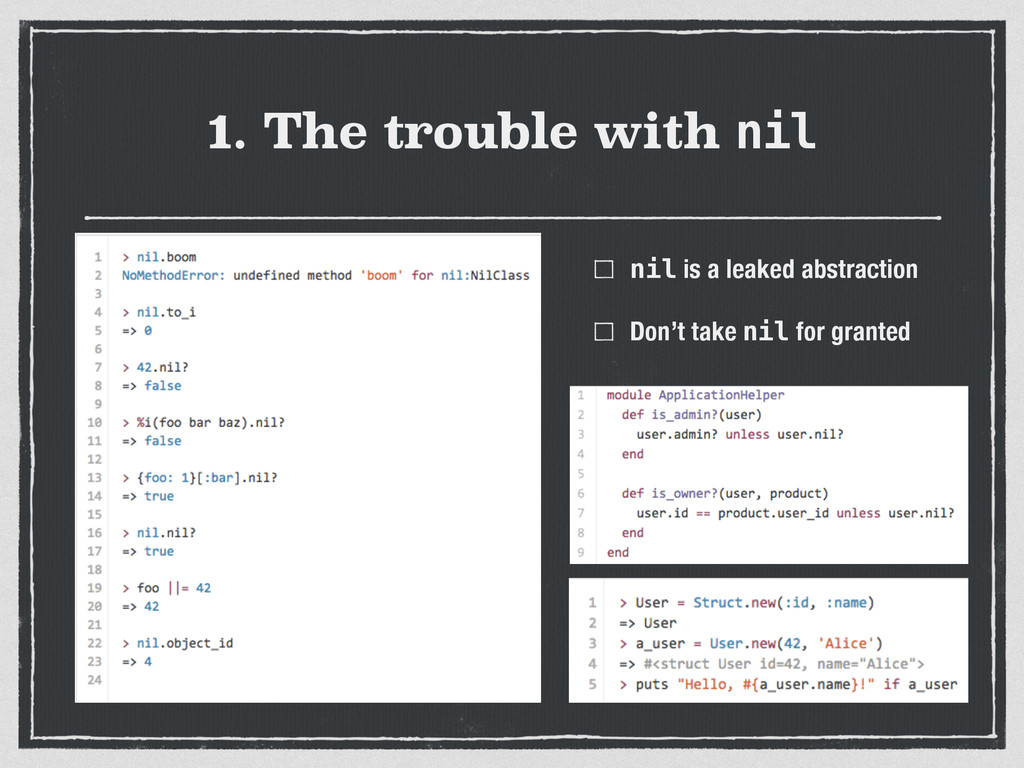 1. The trouble with nil

1 > nil.boom
2 NoMethodError: undefined method 'boom' for nil:NilClass
3
4 > nil.to_i
5 => 0
6
7 > 42.nil?
8 => false
9
10 > %i(foo bar baz).nil?
11 => false
12
13 > {foo: 1}[:bar].nil?
14 => true
15
16 > nil.nil?
17 => true
18
19 > foo ||= 42
20 => 42
21
22 > nil.object_id
23 => 4
24

nil is a leaked abstraction

Don't take nil for granted

1 module ApplicationHelper
2 def is_admin?(user)
3 user.admin? unless user.nil?
4 end
5
6 def is_owner?(user, product)
7 user.id == product.user_id unless user.nil?
8 end
9 end

1 > User = Struct.new(:id, :name)
2 => User
3 > a_user = User.new(42, 'Alice')
4 => #<struct User id=42, name="Alice">
5 > puts "Hello, #{a_user.name}!" if a_user